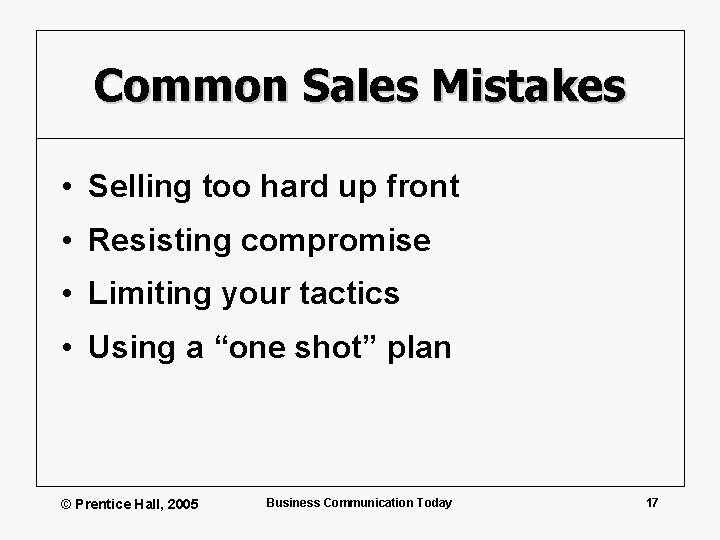 Common Sales Mistakes

• Selling too hard up front
• Resisting compromise
• Limiting your tactics
• Using a “one shot” plan

© Prentice Hall, 2005 Business Communication Today 17